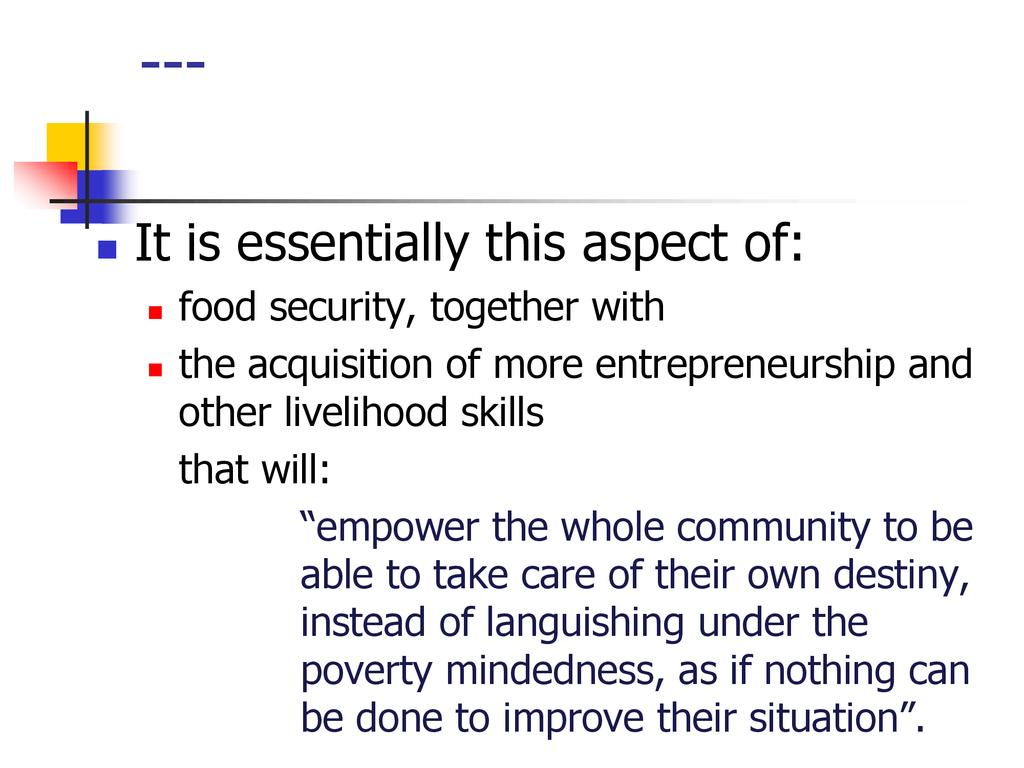 ---

It is essentially this aspect of:

food security, together with

the acquisition of more entrepreneurship and other livelihood skills

that will:

“empower the whole community to be able to take care of their own destiny, instead of languishing under the poverty mindedness, as if nothing can be done to improve their situation”.